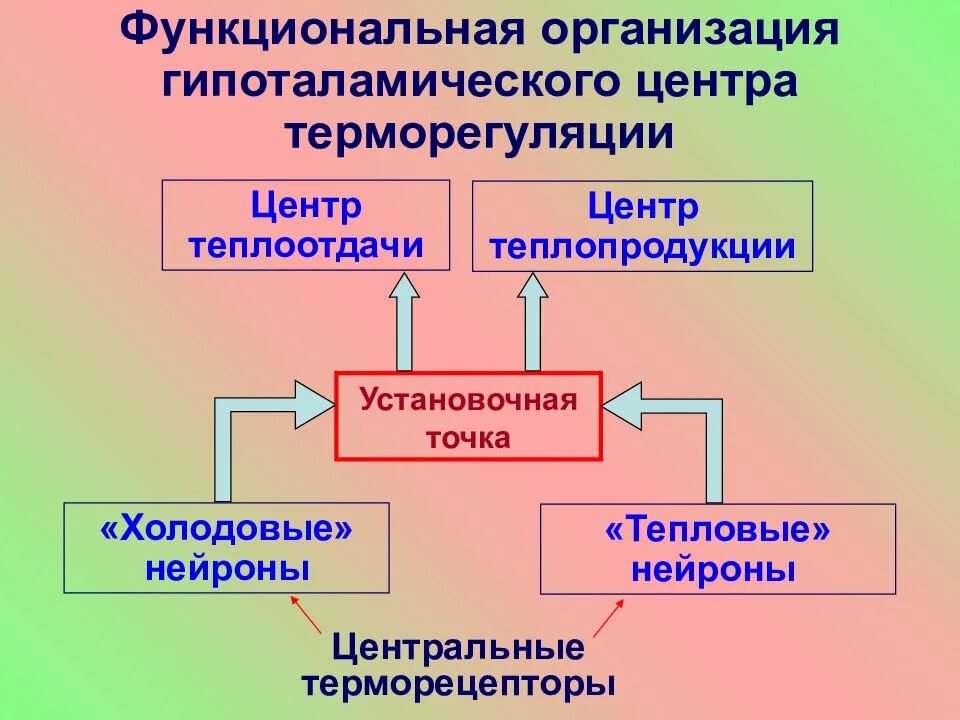 Функциональная организация гипоталамического центра терморегуляции

Центр теплоотдачи

Центр теплопродукции

Установочная точка

«Холодовые» нейроны

«Тепловые» нейроны

Центральные терморецепторы